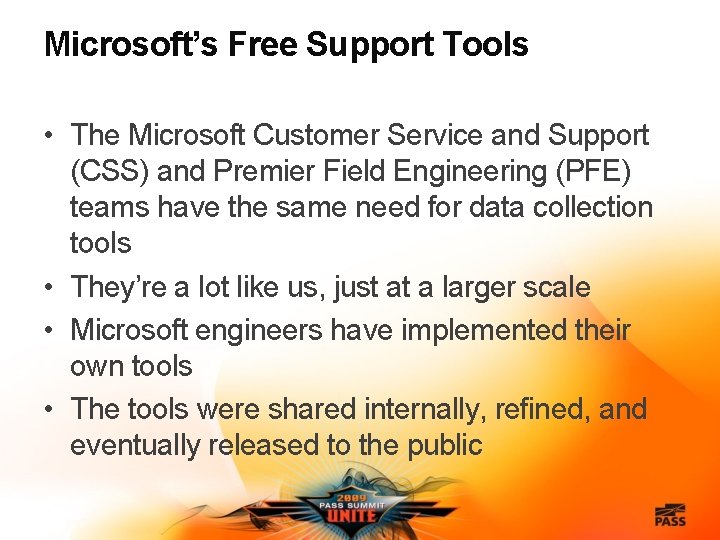 Microsoft's Free Support Tools

• The Microsoft Customer Service and Support (CSS) and Premier Field Engineering (PFE) teams have the same need for data collection tools
• They're a lot like us, just at a larger scale
• Microsoft engineers have implemented their own tools
• The tools were shared internally, refined, and eventually released to the public

2009
PASS SUMMIT
UNITE

PASS